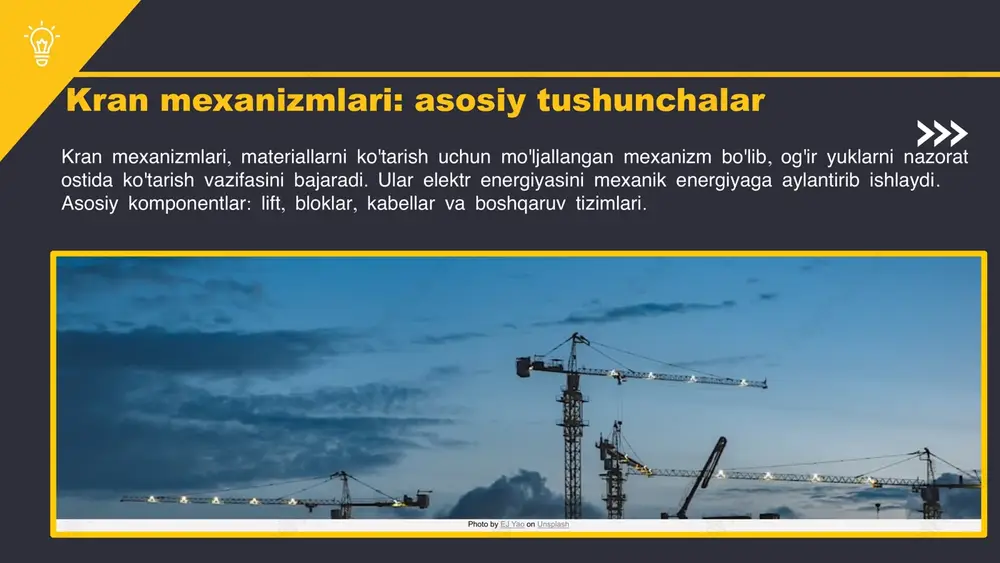 Kran mexanizmlari: asosiy tushunchalar

Kran mexanizmlari, materiallarni ko'tarish uchun mo'ljallangan mexanizm bo'lib, og'ir yuklarni nazorat ostida ko'tarish vazifasini bajaradi. Ular elektr energiyasini mexanik energiyaga aylantirib ishlaydi. Asosiy komponentlar: lift, bloklar, kabellar va boshqaruv tizimlari.

Photo by EJ Yao on Unsplash